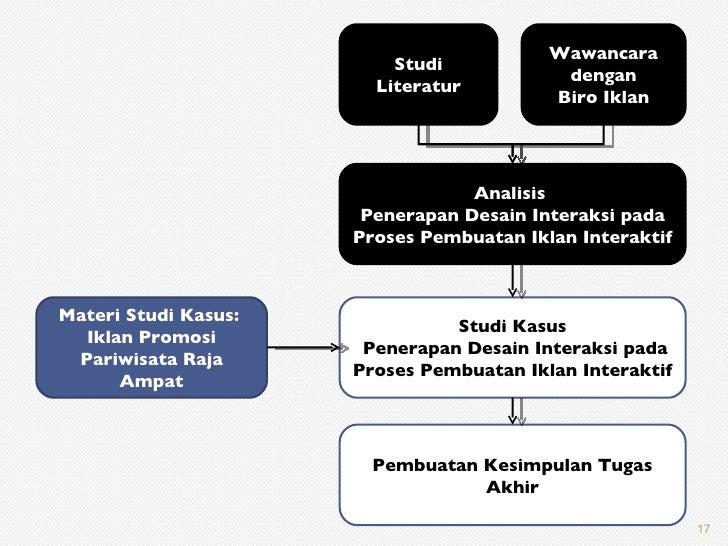 Studi Literatur

Wawancara dengan Biro Iklan

Analisis
Penerapan Desain Interaksi pada Proses Pembuatan Iklan Interaktif

Materi Studi Kasus: Iklan Promosi Pariwisata Raja Ampat

Studi Kasus
Penerapan Desain Interaksi pada Proses Pembuatan Iklan Interaktif

Pembuatan Kesimpulan Tugas Akhir

17